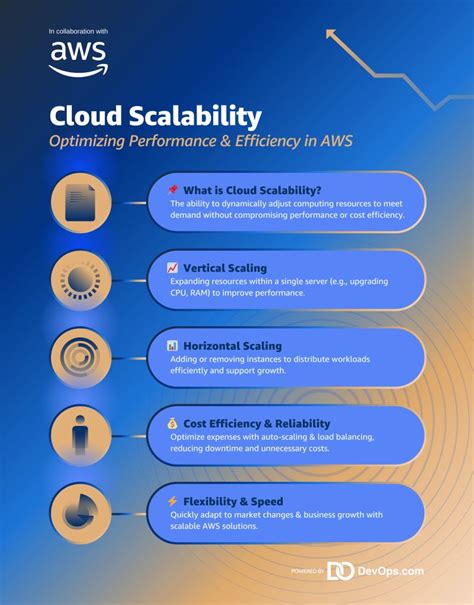 In collaboration with

aws

Cloud Scalability

Optimizing Performance & Efficiency in AWS

📌 What is Cloud Scalability?

The ability to dynamically adjust computing resources to meet demand without compromising performance or cost efficiency.

📈 Vertical Scaling

Expanding resources within a single server (e.g., upgrading CPU, RAM) to improve performance.

📊 Horizontal Scaling

Adding or removing instances to distribute workloads efficiently and support growth.

💰 Cost Efficiency & Reliability

Optimize expenses with auto-scaling & load balancing, reducing downtime and unnecessary costs.

⚡ Flexibility & Speed

Quickly adapt to market changes & business growth with scalable AWS solutions.

POWERED BY DevOps.com